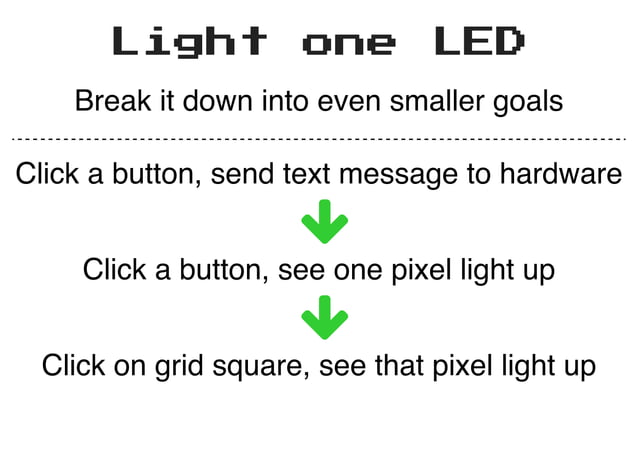 Light one LED

Break it down into even smaller goals

Click a button, send text message to hardware

Click a button, see one pixel light up

Click on grid square, see that pixel light up